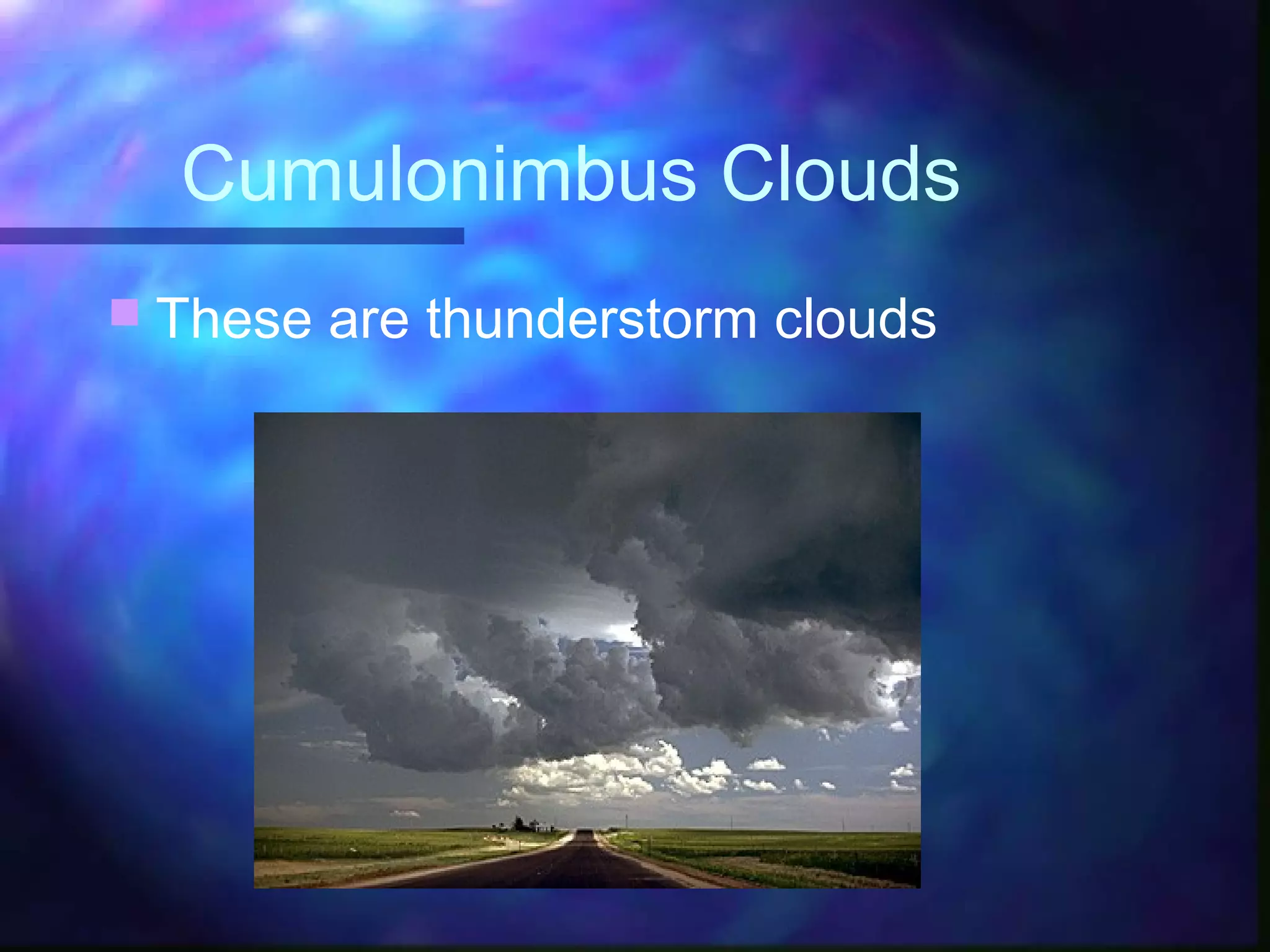 Cumulonimbus Clouds

These are thunderstorm clouds